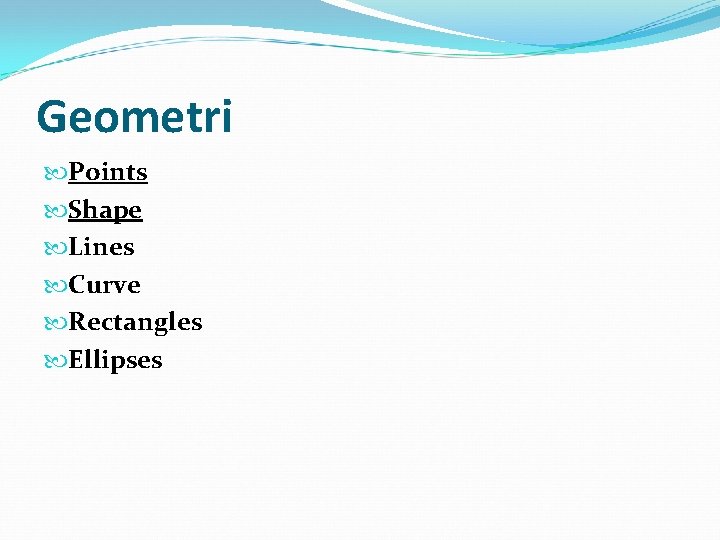 Geometri

Points
Shape
Lines
Curve
Rectangles
Ellipses